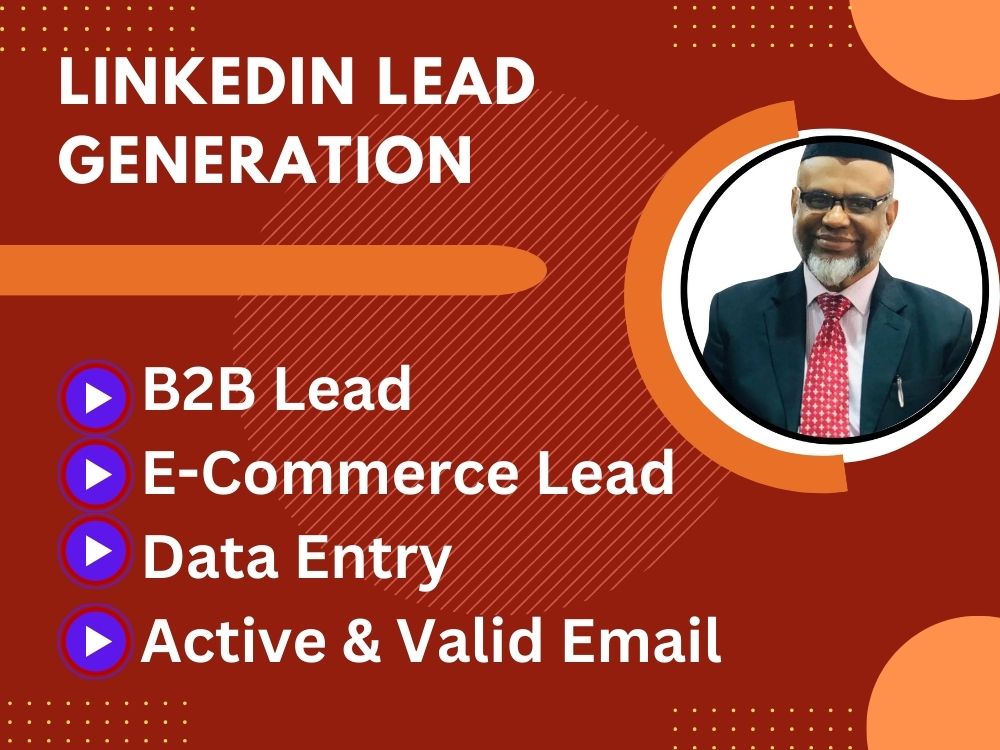 LINKEDIN LEAD GENERATION

B2B Lead
E-Commerce Lead
Data Entry
Active & Valid Email